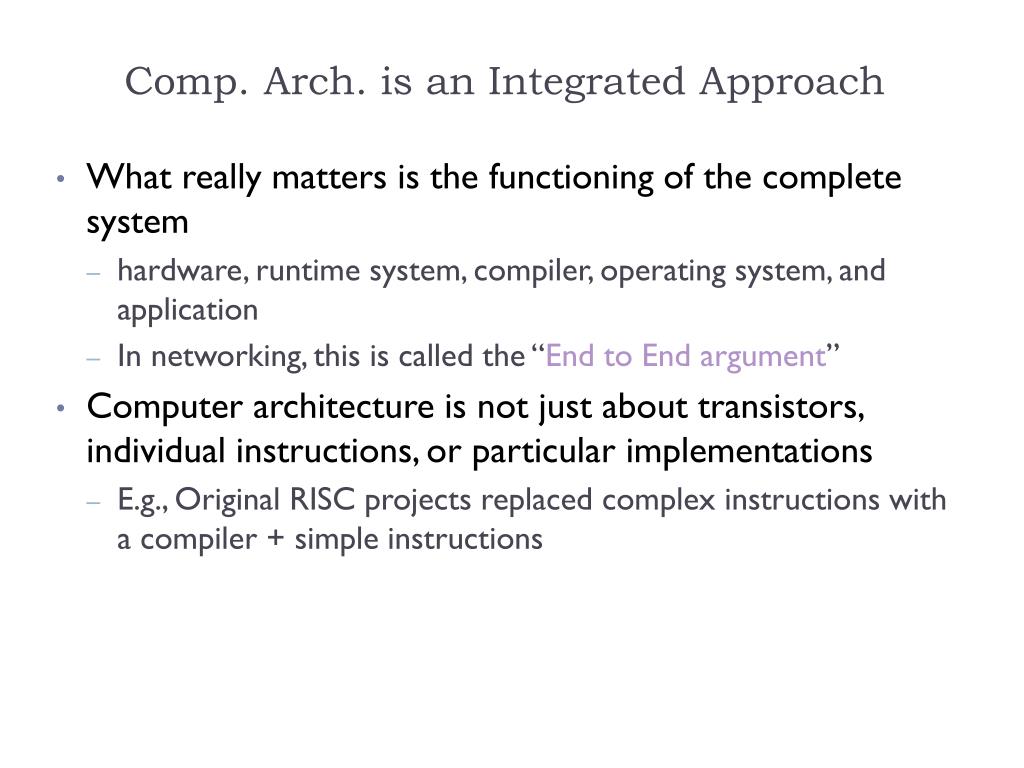 Comp. Arch. is an Integrated Approach

• What really matters is the functioning of the complete system
  – hardware, runtime system, compiler, operating system, and application
  – In networking, this is called the “End to End argument”
• Computer architecture is not just about transistors, individual instructions, or particular implementations
  – E.g., Original RISC projects replaced complex instructions with a compiler + simple instructions